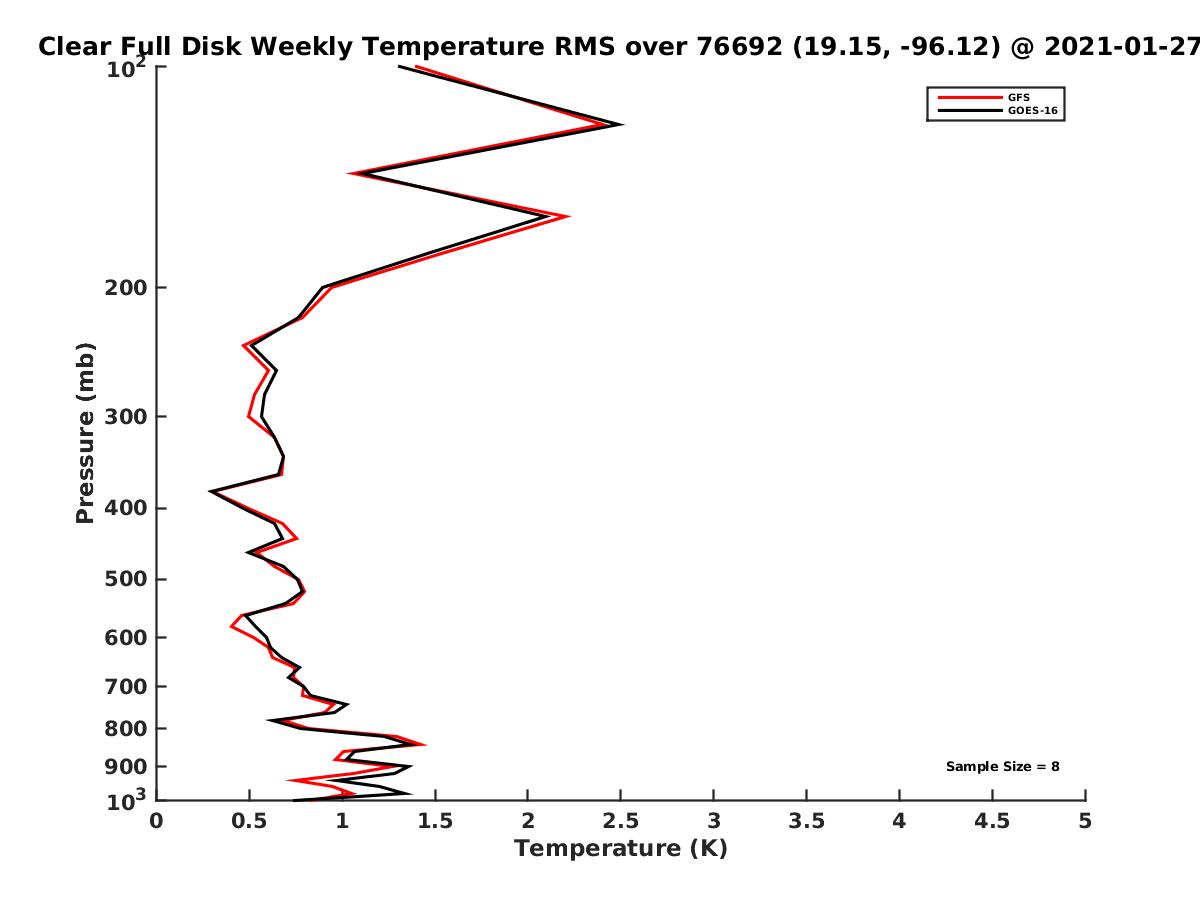 Clear Full Disk Weekly Temperature RMS over 76692 (19.15, -96.12) @ 2021-01-27

GFS
GOES-16

Pressure (mb)

$10^2$
200
300
400
500
600
700
800
900
$10^3$

Sample Size = 8

0
0.5
1
1.5
2
2.5
3
3.5
4
4.5
5

Temperature (K)